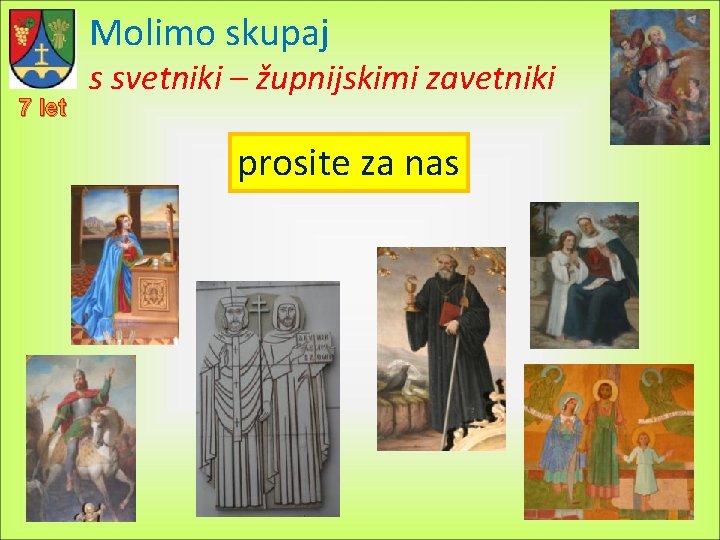 7 let

Molimo skupaj

s svetniki – župnijskimi zavetniki

prosite za nas